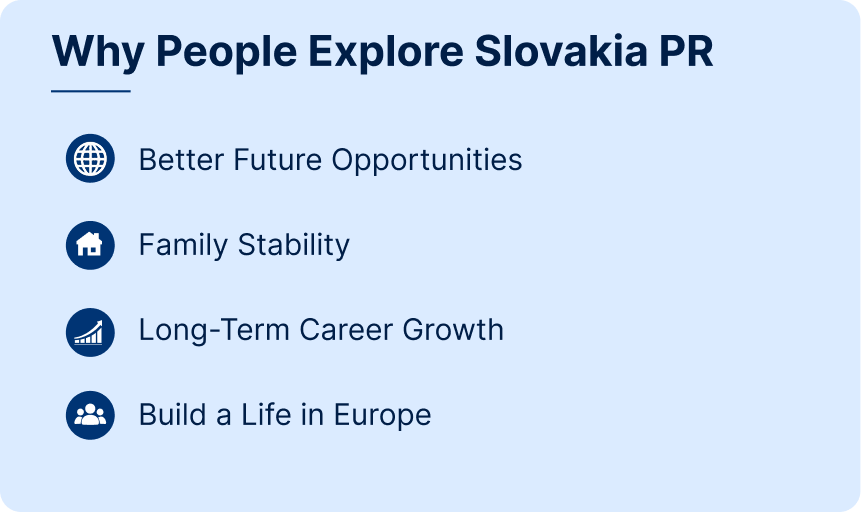 Why People Explore Slovakia PR

Better Future Opportunities

Family Stability

Long-Term Career Growth

Build a Life in Europe